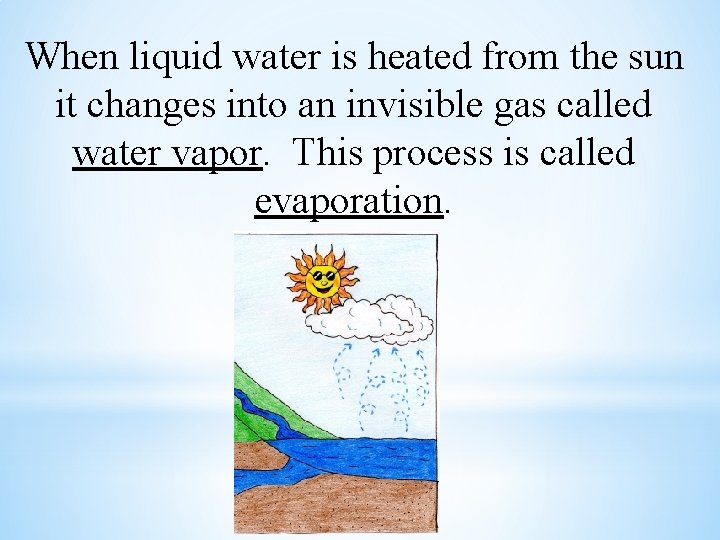 When liquid water is heated from the sun it changes into an invisible gas called water vapor. This process is called evaporation.